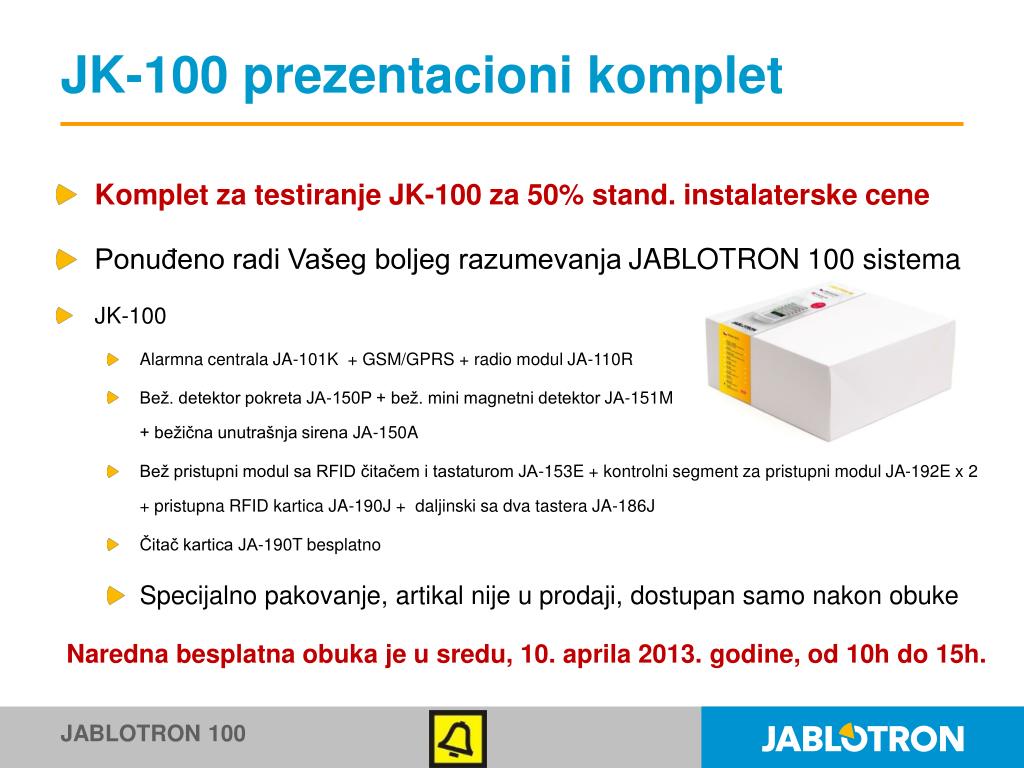 JK-100 prezentacioni komplet

Komplet za testiranje JK-100 za 50% stand. instalaterske cene

Ponuđeno radi Vašeg boljeg razumevanja JABLOTRON 100 sistema

JK-100

Alarmna centrala JA-101K + GSM/GPRS + radio modul JA-110R

Bež. detektor pokreta JA-150P + bež. mini magnetni detektor JA-151M + bežična unutrašnja sirena JA-150A

Bež pristupni modul sa RFID čitačem i tastaturom JA-153E + kontrolni segment za pristupni modul JA-192E x 2 + pristupna RFID kartica JA-190J + daljinski sa dva tastera JA-186J

Čitač kartica JA-190T besplatno

Specijalno pakovanje, artikal nije u prodaji, dostupan samo nakon obuke

Naredna besplatna obuka je u sredu, 10. aprila 2013. godine, od 10h do 15h.

JABLOTRON 100

JABLOTRON